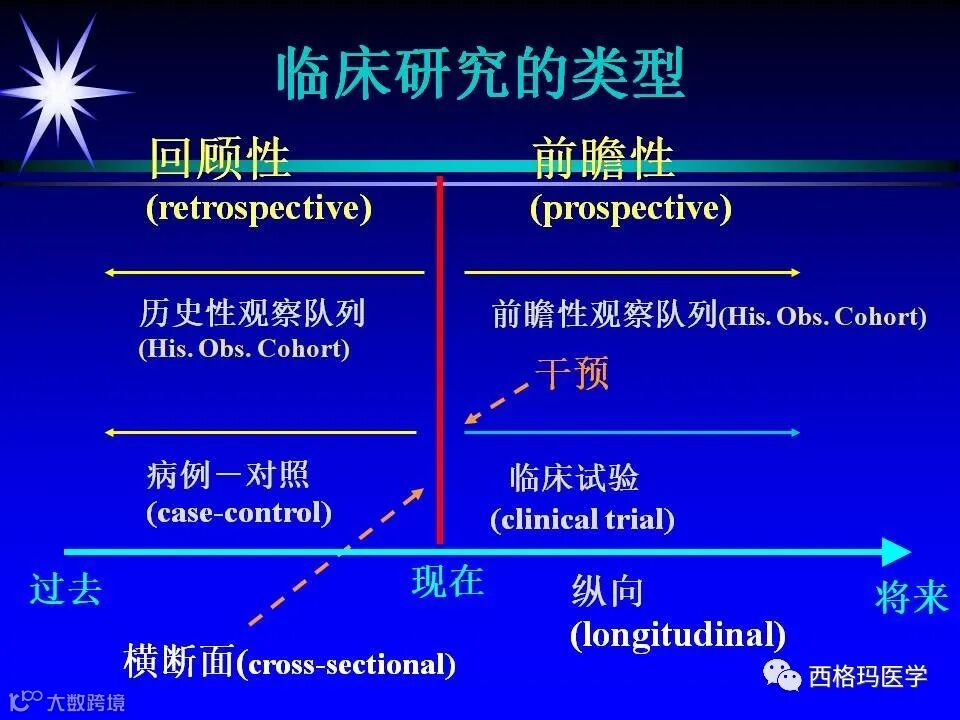 临床研究的类型

回顾性
(retrospective)

前瞻性
(prospective)

历史性观察队列
(His. Obs. Cohort)

前瞻性观察队列(His. Obs. Cohort)

干预

病例一对照
(case-control)

临床试验
(clinical trial)

过去

现在

纵向
(longitudinal)

将来

横断面(cross-sectional)

西格玛医学

大数跨境